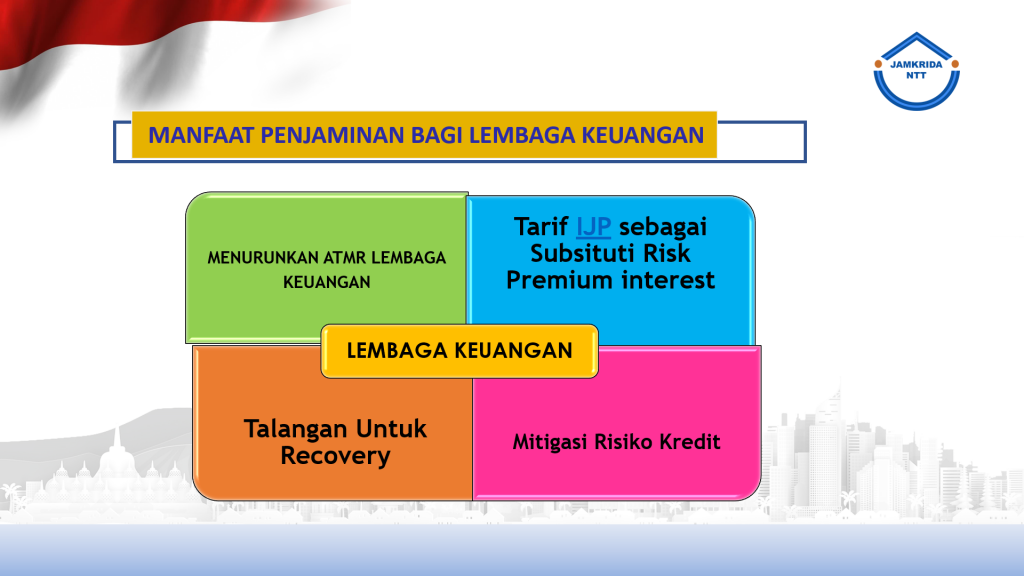 JAMKRIDA NTT

MANFAAT PENJAMINAN BAGI LEMBAGA KEUANGAN

MENURUNKAN ATMR LEMBAGA KEUANGAN

Tarif IJP sebagai Subsituti Risk Premium interest

LEMBAGA KEUANGAN

Talangan Untuk Recovery

Mitigasi Risiko Kredit